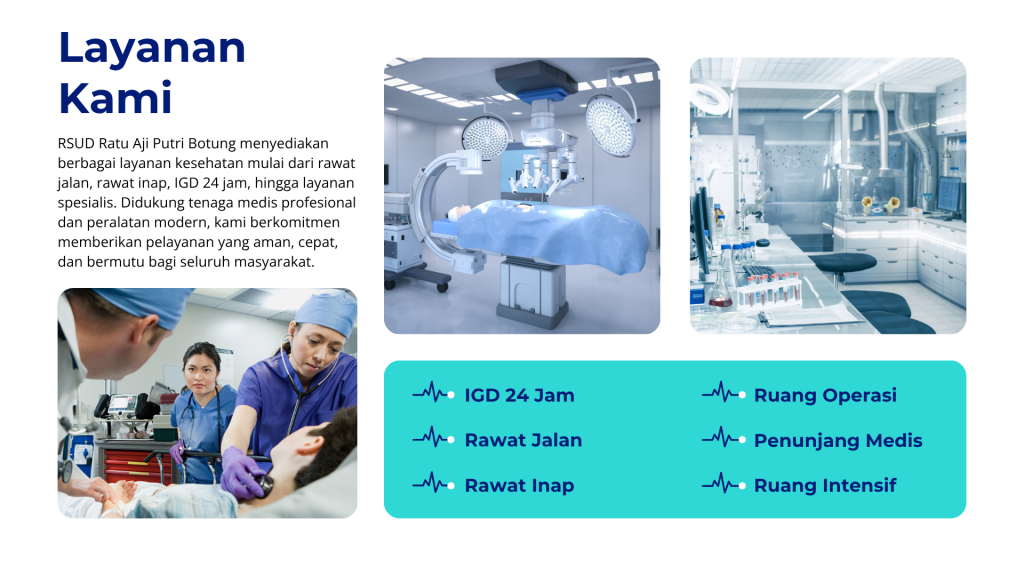 Layanan Kami

RSUD Ratu Aji Putri Botung menyediakan berbagai layanan kesehatan mulai dari rawat jalan, rawat inap, IGD 24 jam, hingga layanan spesialis. Didukung tenaga medis profesional dan peralatan modern, kami berkomitmen memberikan pelayanan yang aman, cepat, dan bermutu bagi seluruh masyarakat.

IGD 24 Jam

Rawat Jalan

Rawat Inap

Ruang Operasi

Penunjang Medis

Ruang Intensif